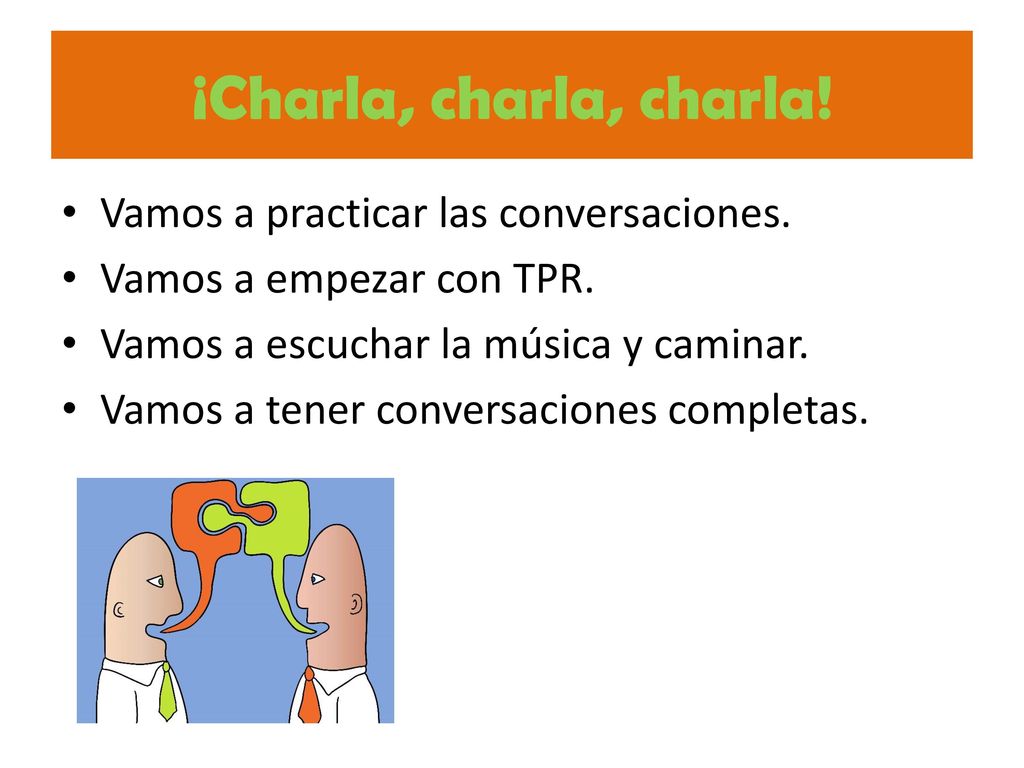 ¡Charla, charla, charla!

• Vamos a practicar las conversaciones.
• Vamos a empezar con TPR.
• Vamos a escuchar la música y caminar.
• Vamos a tener conversaciones completas.